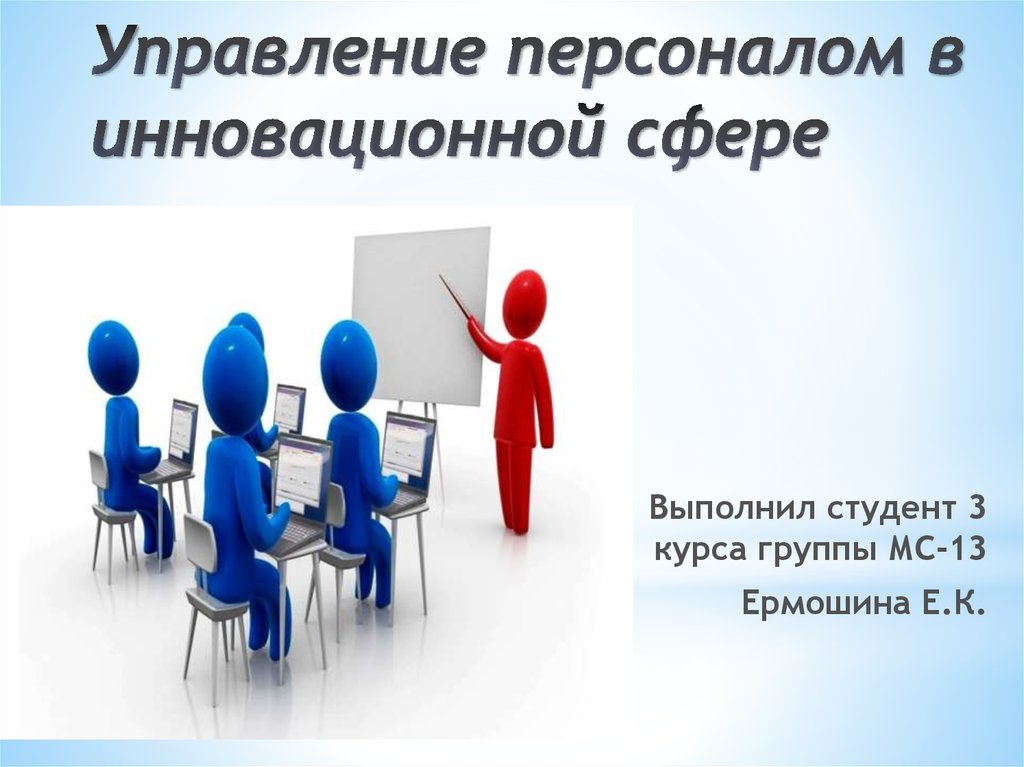 Управление персоналом в инновационной сфере

Выполнил студент 3 курса группы МС-13

Ермошина Е.К.